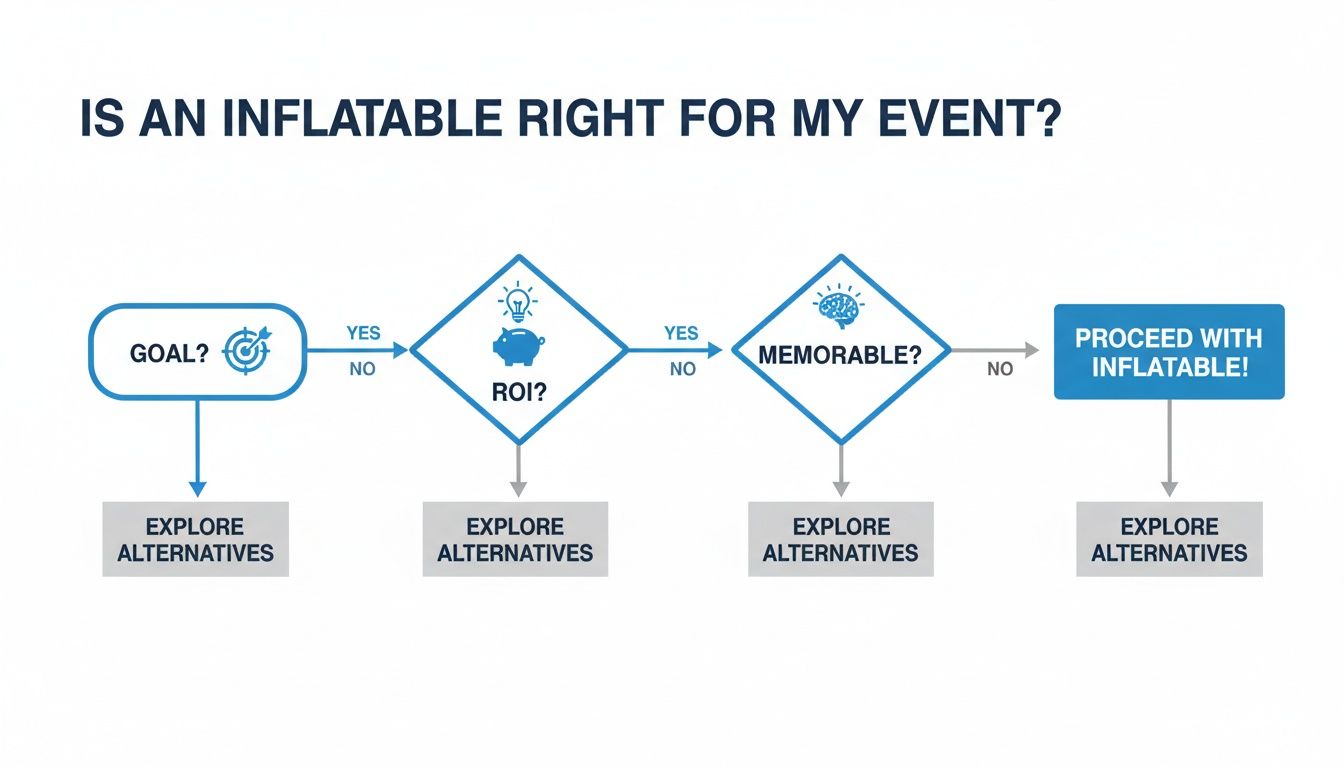 IS AN INFLATABLE RIGHT FOR MY EVENT?

GOAL?

YES

NO

ROI?

YES

NO

MEMORABLE?

NO

PROCEED WITH INFLATABLE!

EXPLORE ALTERNATIVES

EXPLORE ALTERNATIVES

EXPLORE ALTERNATIVES

EXPLORE ALTERNATIVES